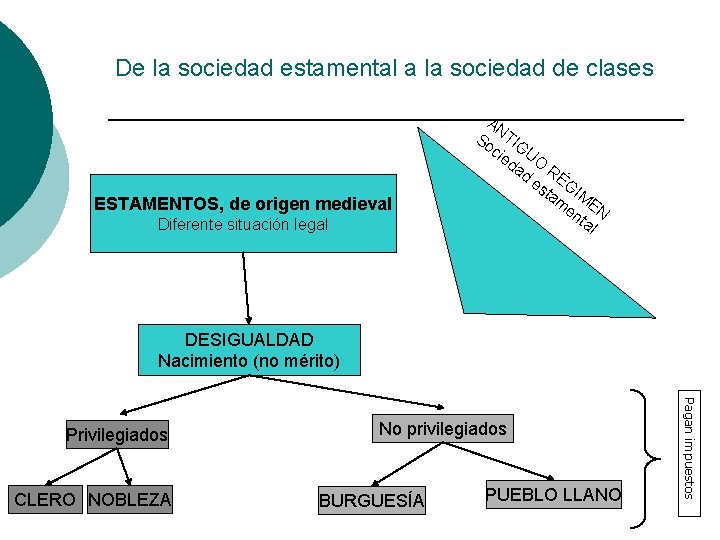 De la sociedad estamental a la sociedad de clases

ANTIGUO RÉGIMEN
Sociedad estamental

ESTAMENTOS, de origen medieval
Diferente situación legal

DESIGUALDAD
Nacimiento (no mérito)

Privilegiados

No privilegiados

CLERO

NOBLEZA

BURGUESÍA

PUEBLO LLANO

Pagan impuestos